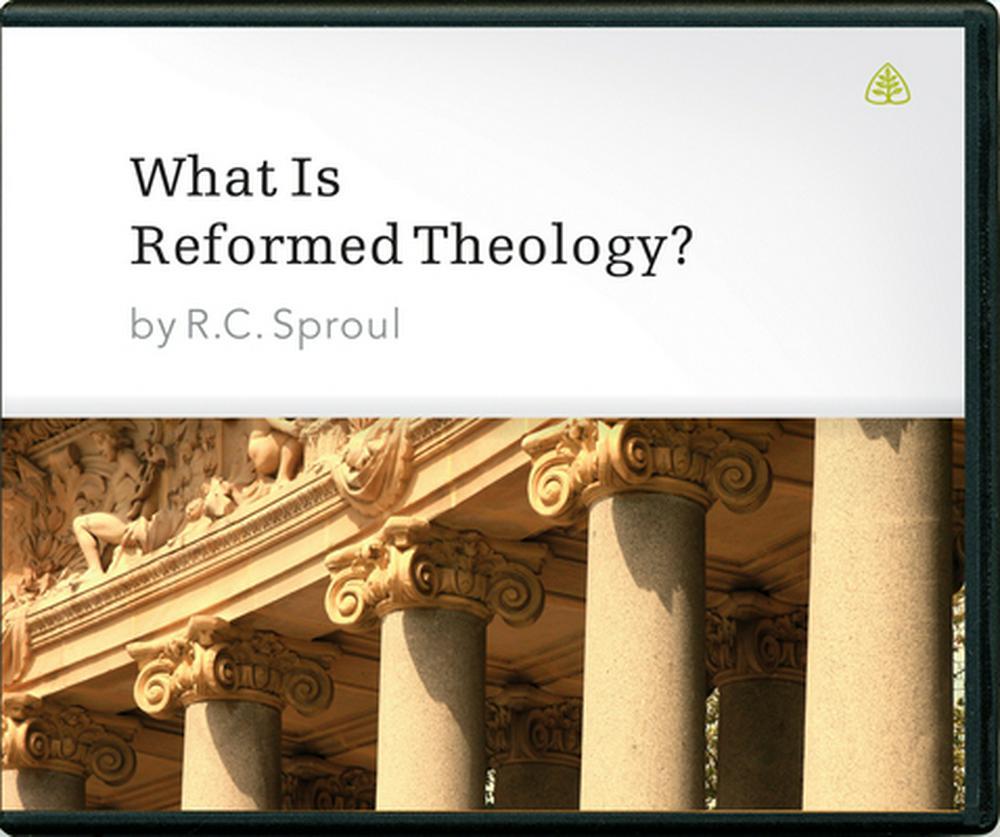 What Is
Reformed Theology?

by R.C. Sproul